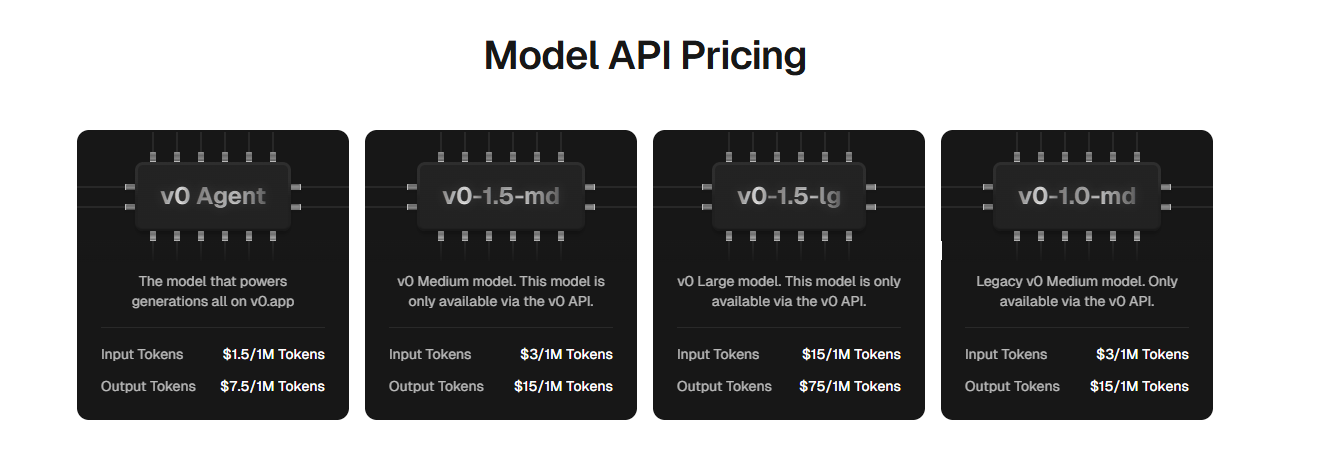 Model API Pricing

v0 Agent

The model that powers generations all on v0.app

Input Tokens $1.5/1M Tokens
Output Tokens $7.5/1M Tokens

v0-1.5-md

v0 Medium model. This model is only available via the v0 API.

Input Tokens $3/1M Tokens
Output Tokens $15/1M Tokens

v0-1.5-lg

v0 Large model. This model is only available via the v0 API.

Input Tokens $15/1M Tokens
Output Tokens $75/1M Tokens

v0-1.0-md

Legacy v0 Medium model. Only available via the v0 API.

Input Tokens $3/1M Tokens
Output Tokens $15/1M Tokens